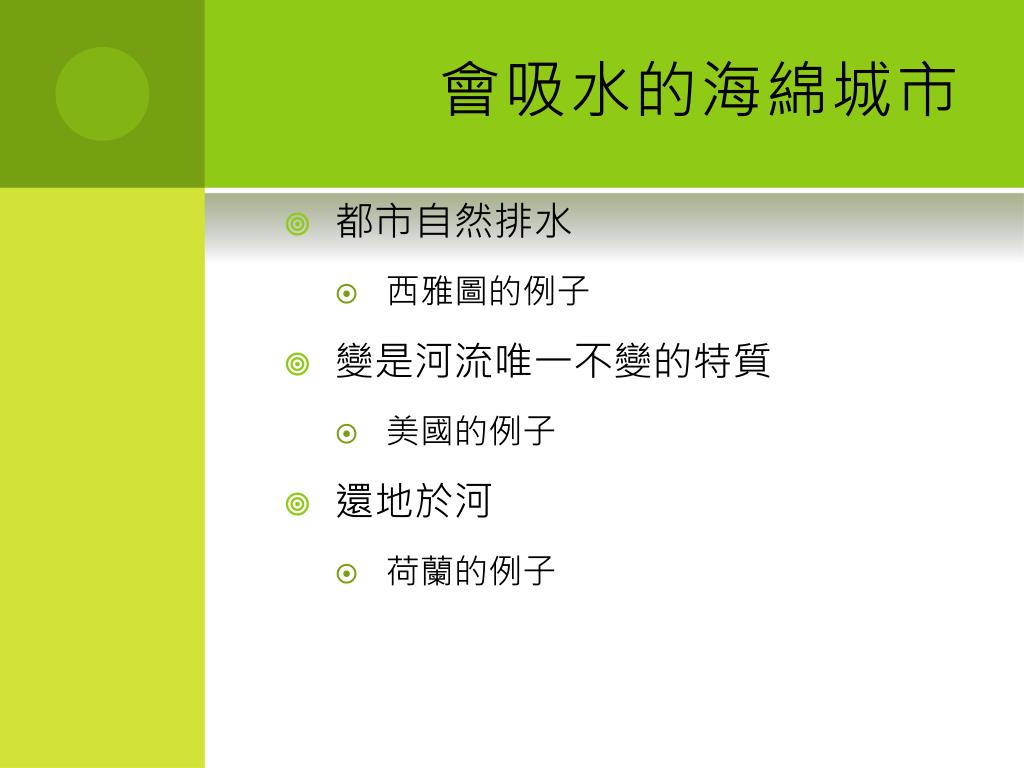 會吸水的海綿城市

都市自然排水

西雅圖的例子

變是河流唯一不變的特質

美國的例子

還地於河

荷蘭的例子